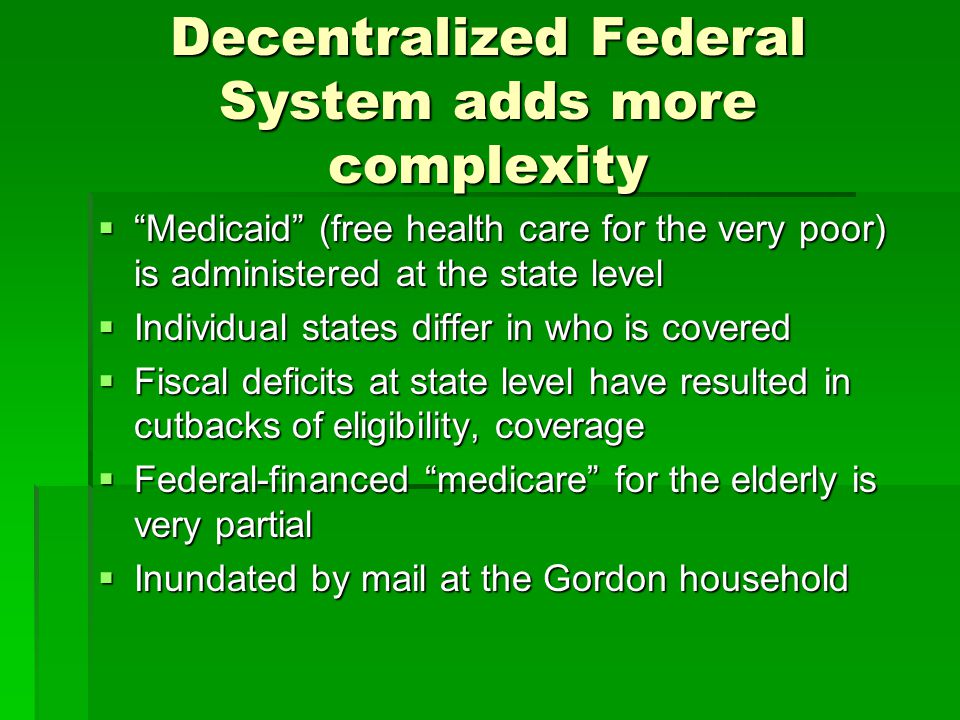 Decentralized Federal System adds more complexity

▪ “Medicaid” (free health care for the very poor) is administered at the state level
▪ Individual states differ in who is covered
▪ Fiscal deficits at state level have resulted in cutbacks of eligibility, coverage
▪ Federal-financed “medicare” for the elderly is very partial
▪ Inundated by mail at the Gordon household